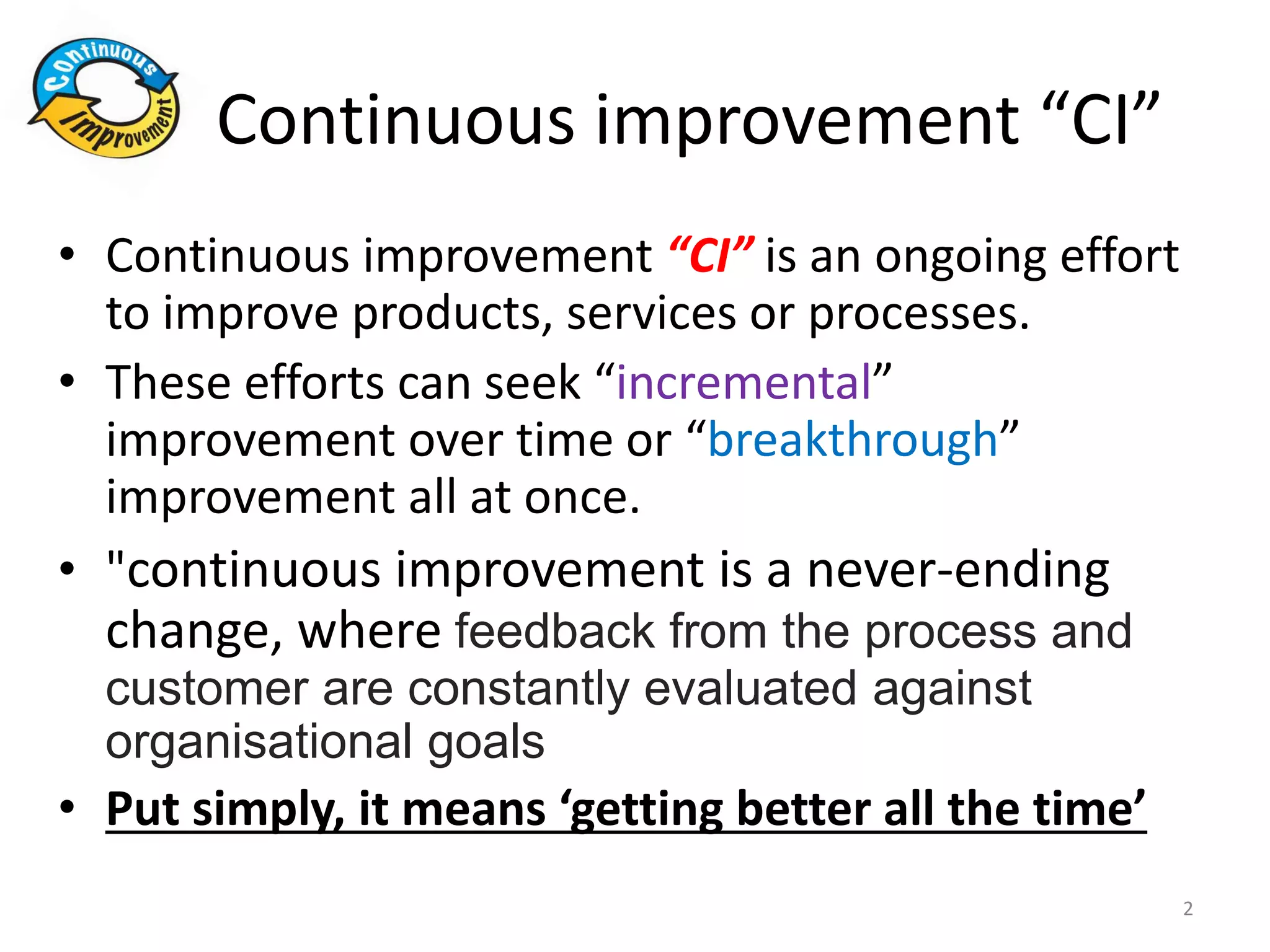 Continuous Improvement

Continuous improvement “CI”

• Continuous improvement “CI” is an ongoing effort to improve products, services or processes.
• These efforts can seek “incremental” improvement over time or “breakthrough” improvement all at once.
• "continuous improvement is a never-ending change, where feedback from the process and customer are constantly evaluated against organisational goals
• Put simply, it means ‘getting better all the time’

2